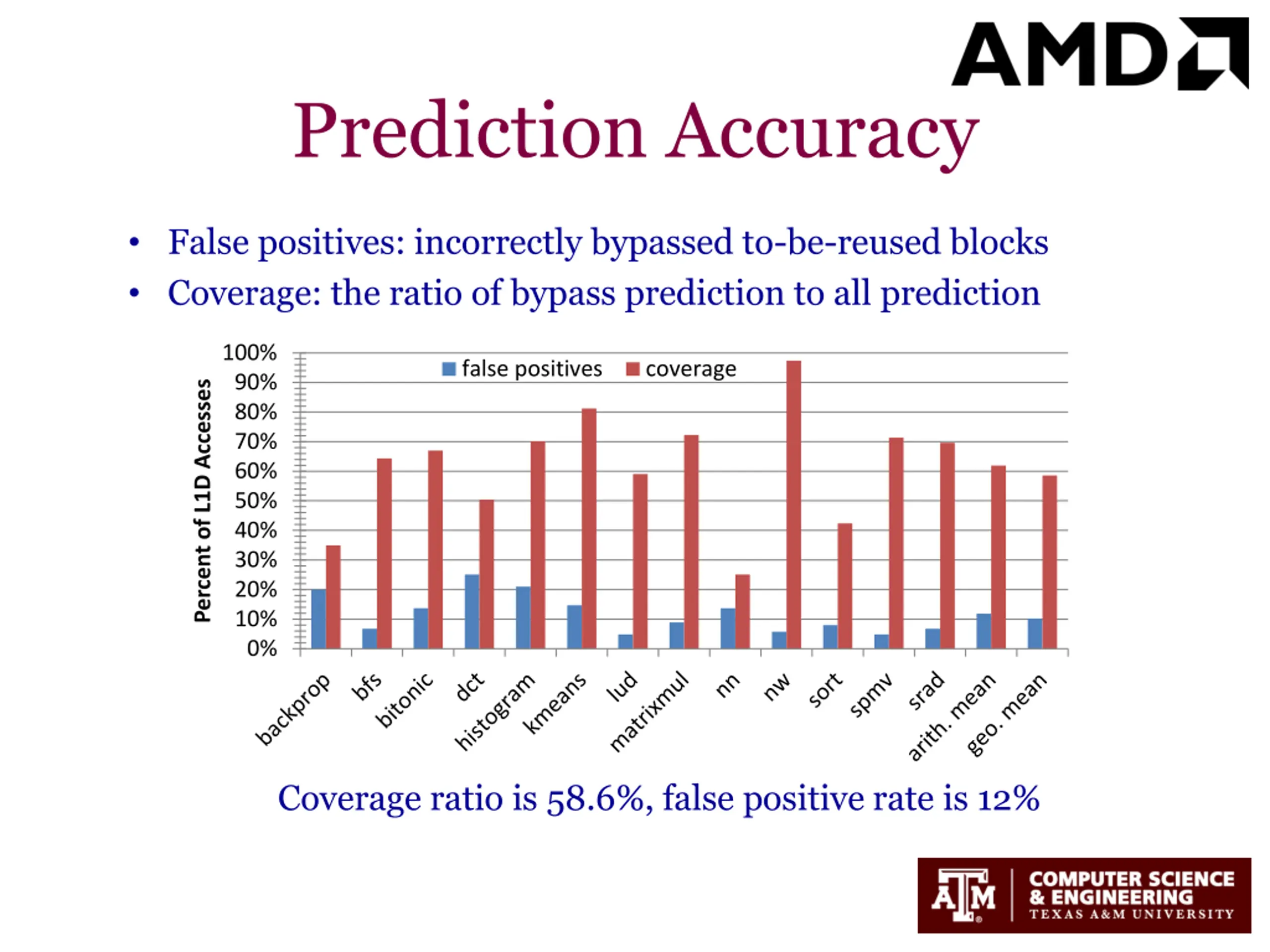 AMD

Prediction Accuracy

• False positives: incorrectly bypassed to-be-reused blocks
• Coverage: the ratio of bypass prediction to all prediction

Percent of L1D Accesses
100%
90%
80%
70%
60%
50%
40%
30%
20%
10%
0%

false positives
coverage

backprop
bfs
bitonic
dct
histogram
kmeans
lud
matrixmul
nn
nw
sort
spmv
srad
arith. mean
geo. mean

Coverage ratio is 58.6%, false positive rate is 12%

ATM
COMPUTER SCIENCE & ENGINEERING
TEXAS A&M UNIVERSITY